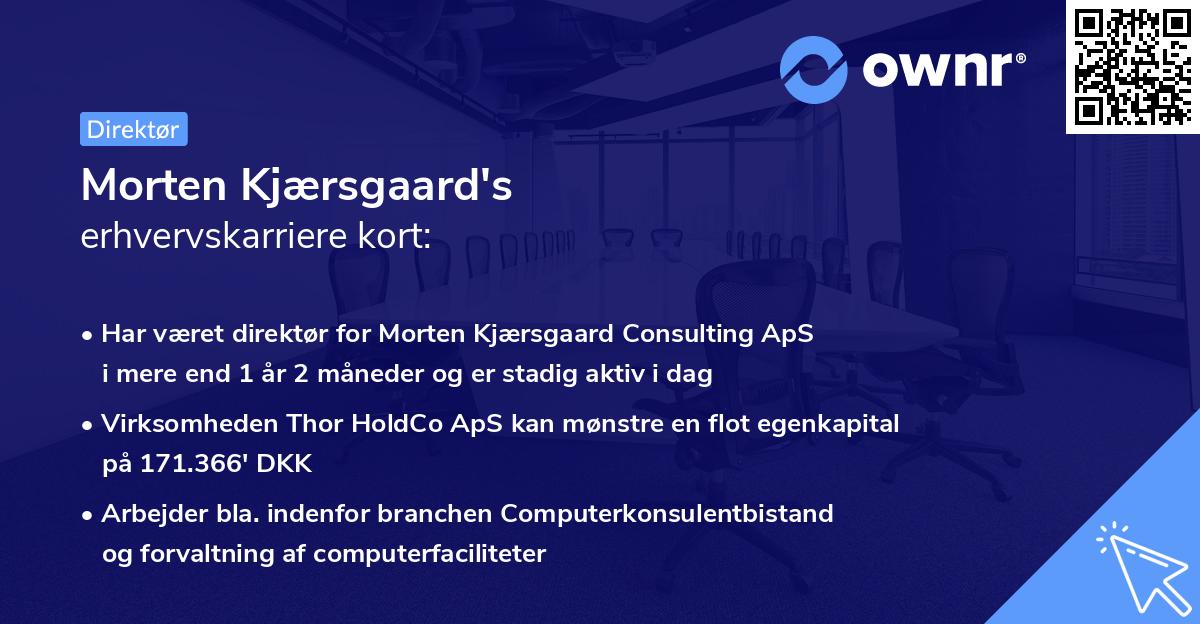 ownr®

Direktør

Morten Kjærsgaard's
erhvervskarriere kort:

• Har været direktør for Morten Kjærsgaard Consulting ApS i mere end 1 år 2 måneder og er stadig aktiv i dag

• Virksomheden Thor HoldCo ApS kan mønstre en flot egenkapital på 171.366' DKK

• Arbejder bla. indenfor branchen Computerkonsulentbistand og forvaltning af computerfaciliteter